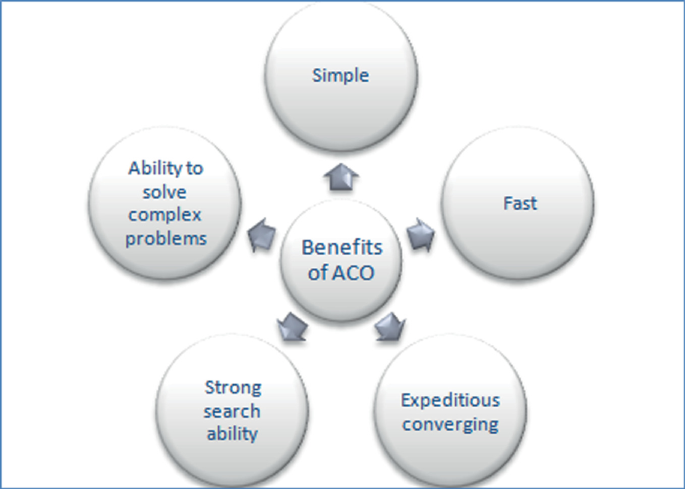 Benefits of ACO

Simple

Fast

Expeditious converging

Strong search ability

Ability to solve complex problems